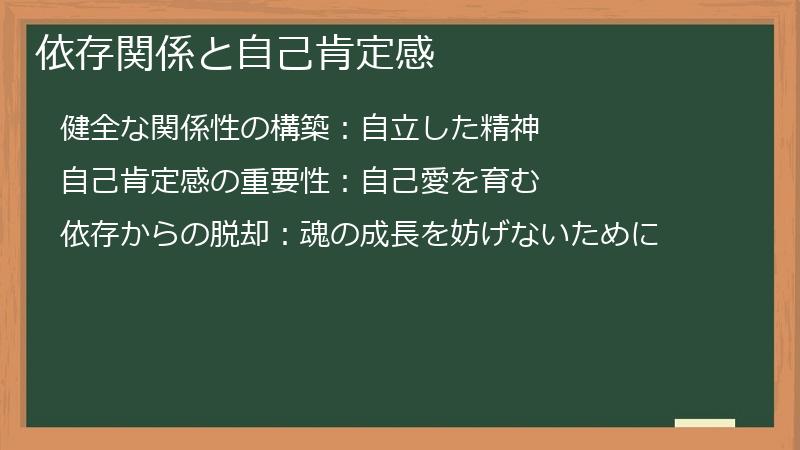 依存関係と自己肯定感

健全な関係性の構築：自立した精神

自己肯定感の重要性：自己愛を育む

依存からの脱却：魂の成長を妨げないために